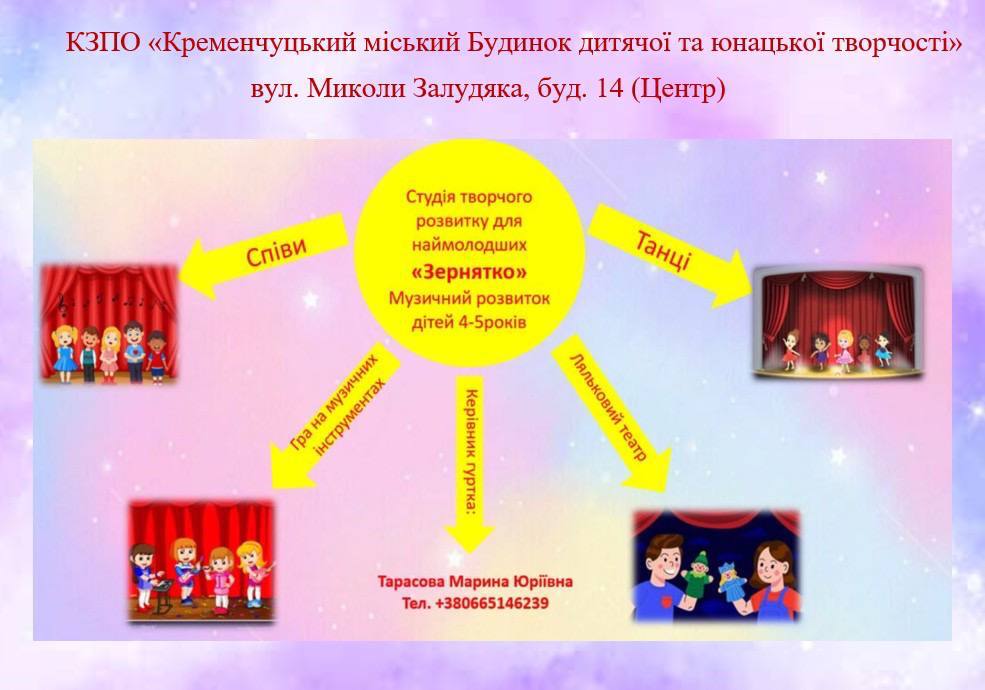 КЗПО «Кременчуцький міський Будинок дитячої та юнацької творчості»
вул. Миколи Залудяка, буд. 14 (Центр)

Студія творчого розвитку для наймолодших
«Зернятко»
Музичний розвиток дітей 4-5років

Співи

Танці

Гра на музичних інструментах

Керівник гуртка:

Ляльковий театр

Тарасова Марина Юріївна
Тел. +380665146239